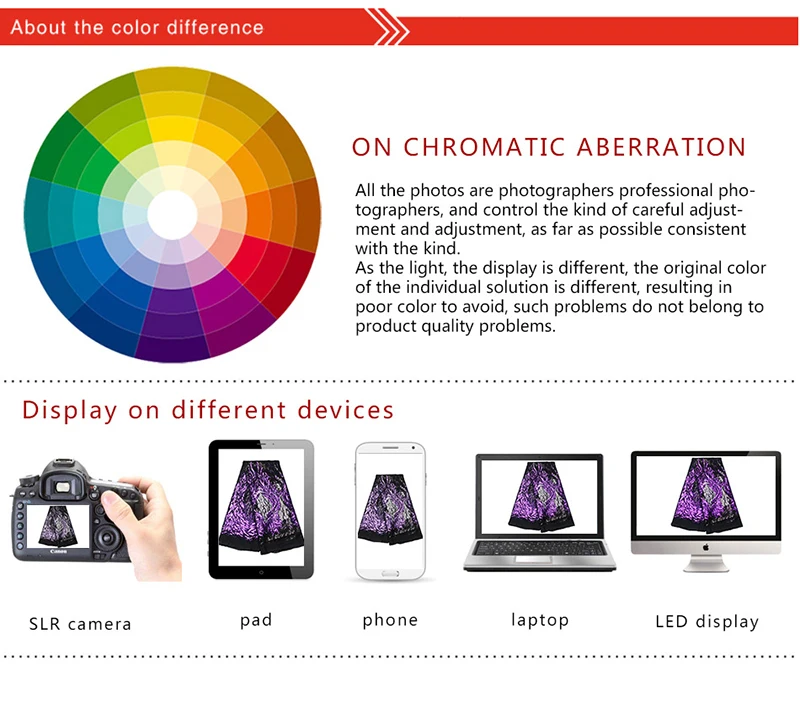 About the color difference

ON CHROMATIC ABERRATION

All the photos are photographers professional photographers, and control the kind of careful adjustment and adjustment, as far as possible consistent with the kind.
As the light, the display is different, the original color of the individual solution is different, resulting in poor color to avoid, such problems do not belong to product quality problems.

Display on different devices

Canon

SLR camera

pad

phone

laptop

LED display